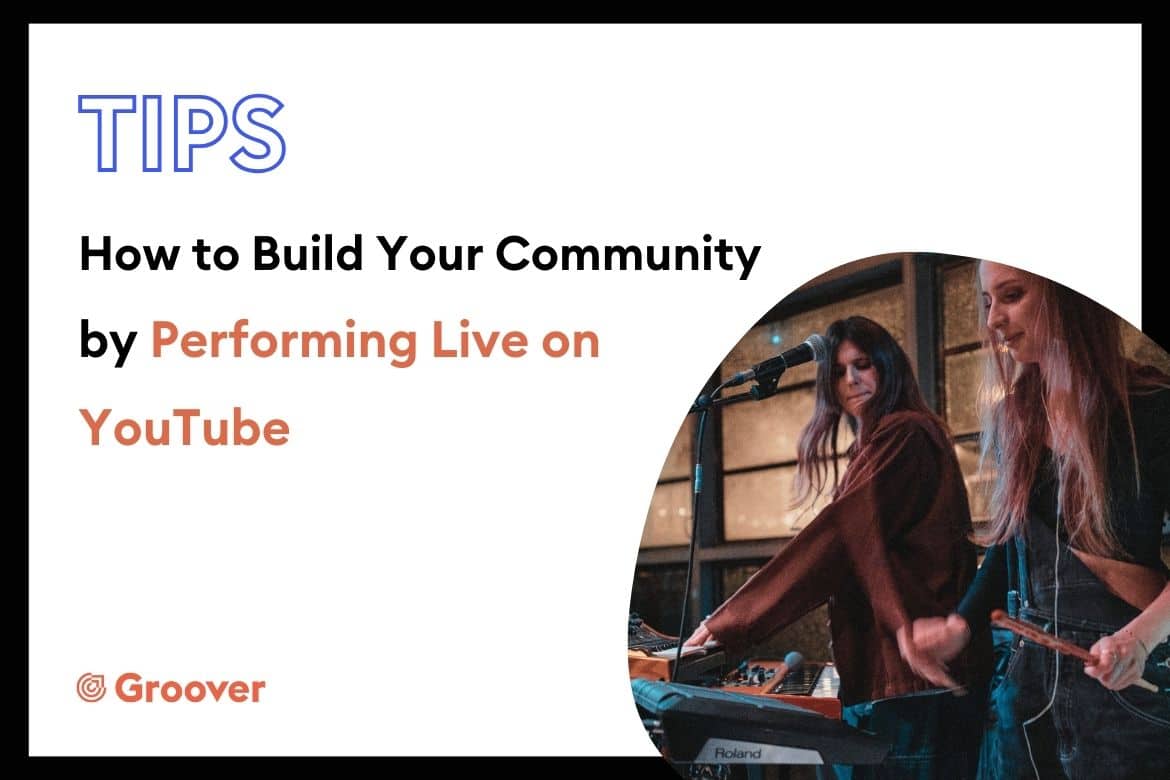 TIPS

How to Build Your Community by Performing Live on YouTube

Groover

Roland